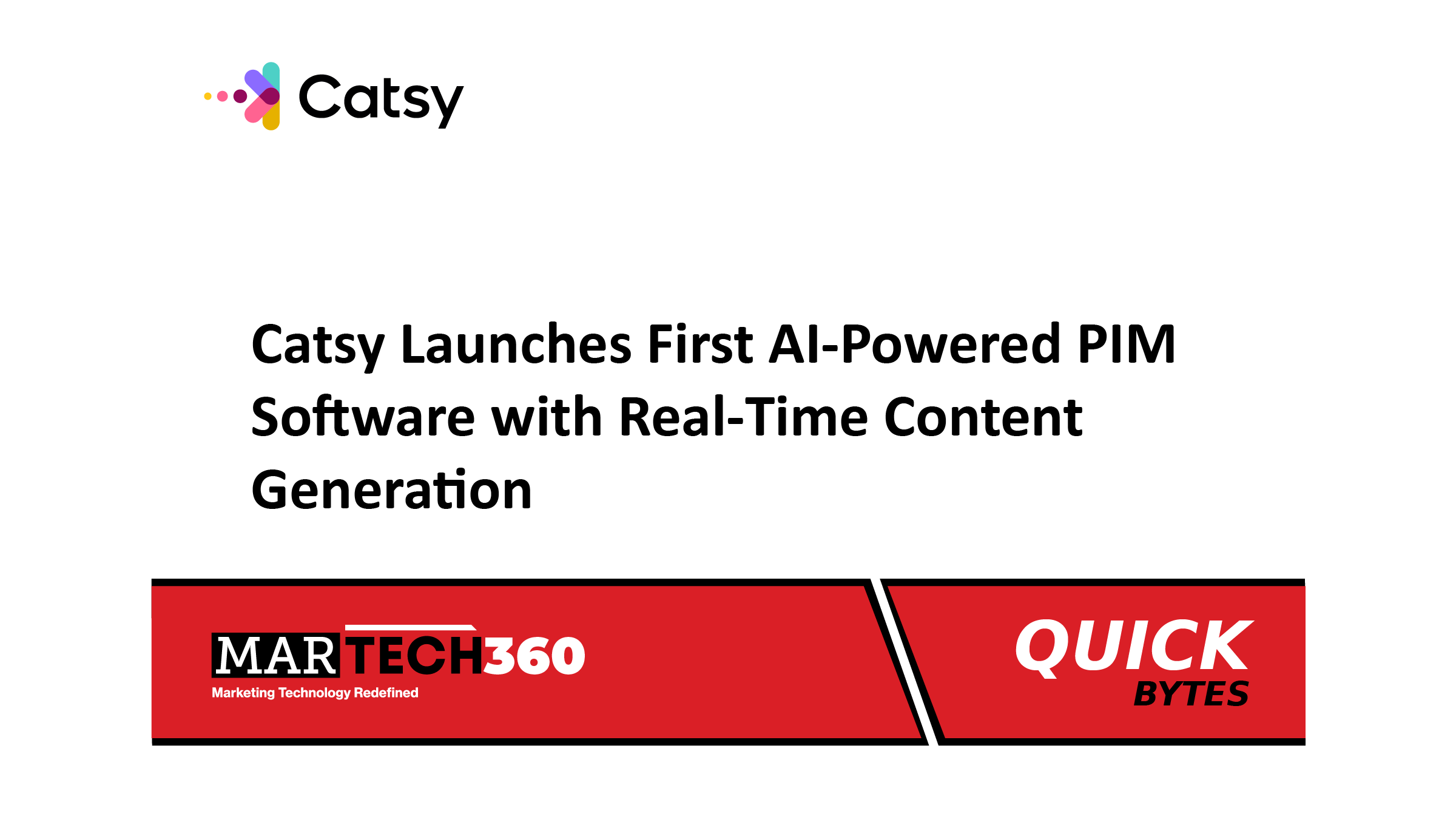 Catsy

Catsy Launches First AI-Powered PIM Software with Real-Time Content Generation

MARTECH360
Marketing Technology Redefined

QUICK
BYTES